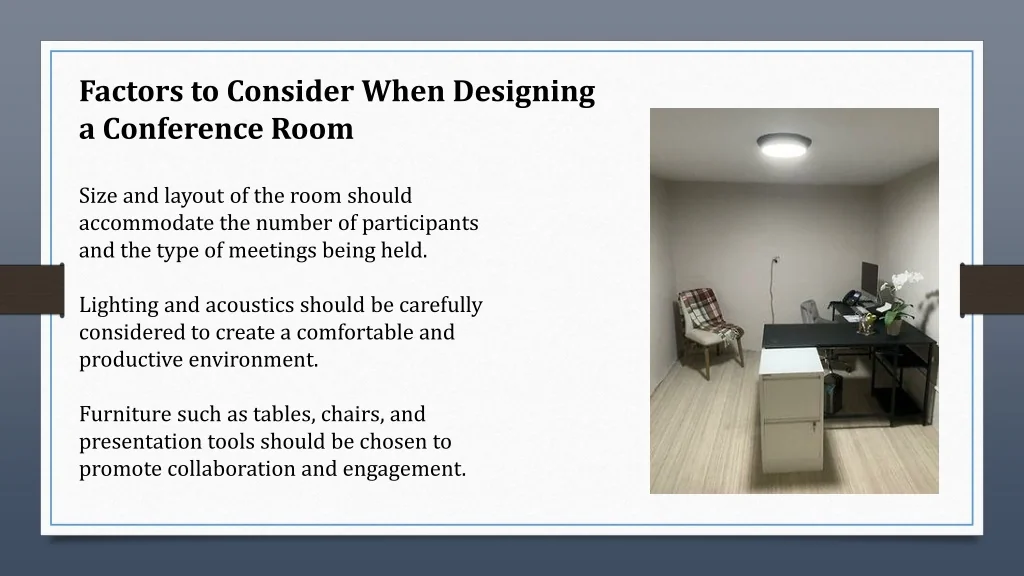 Factors to Consider When Designing a Conference Room

Size and layout of the room should accommodate the number of participants and the type of meetings being held.

Lighting and acoustics should be carefully considered to create a comfortable and productive environment.

Furniture such as tables, chairs, and presentation tools should be chosen to promote collaboration and engagement.